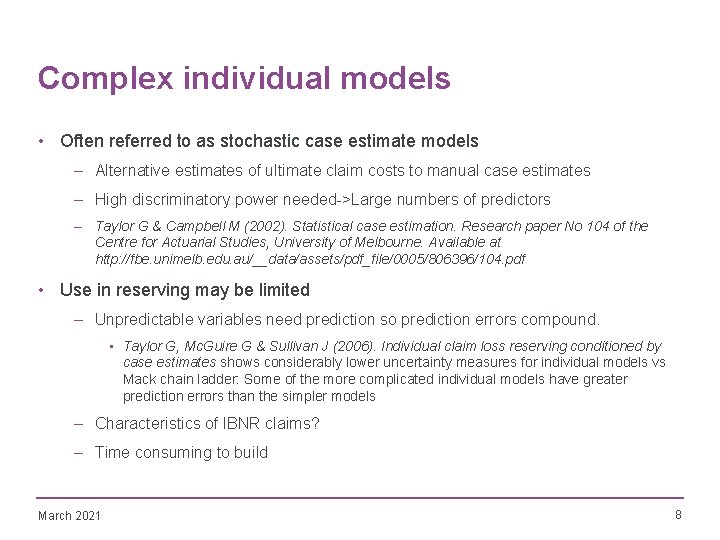 Complex individual models

• Often referred to as stochastic case estimate models

– Alternative estimates of ultimate claim costs to manual case estimates

– High discriminatory power needed->Large numbers of predictors

– Taylor G & Campbell M (2002). Statistical case estimation. Research paper No 104 of the Centre for Actuarial Studies, University of Melbourne. Available at http://fbe.unimelb.edu.au/__data/assets/pdf_file/0005/806396/104.pdf

• Use in reserving may be limited

– Unpredictable variables need prediction so prediction errors compound.

▪ Taylor G, McGuire G & Sullivan J (2006). Individual claim loss reserving conditioned by case estimates shows considerably lower uncertainty measures for individual models vs Mack chain ladder. Some of the more complicated individual models have greater prediction errors than the simpler models

– Characteristics of IBNR claims?

– Time consuming to build

March 2021

8